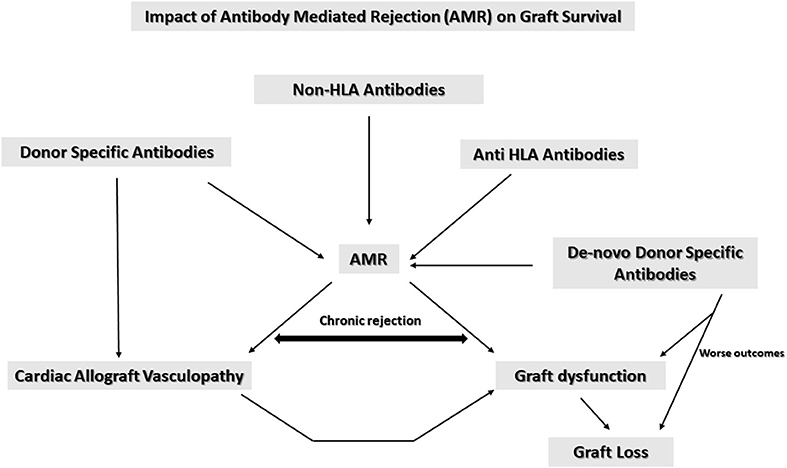 Impact of Antibody Mediated Rejection (AMR) on Graft Survival

Non-HLA Antibodies

Donor Specific Antibodies

Anti HLA Antibodies

AMR

De-novo Donor Specific Antibodies

Chronic rejection

Worse outcomes

Cardiac Allograft Vasculopathy

Graft dysfunction

Graft Loss